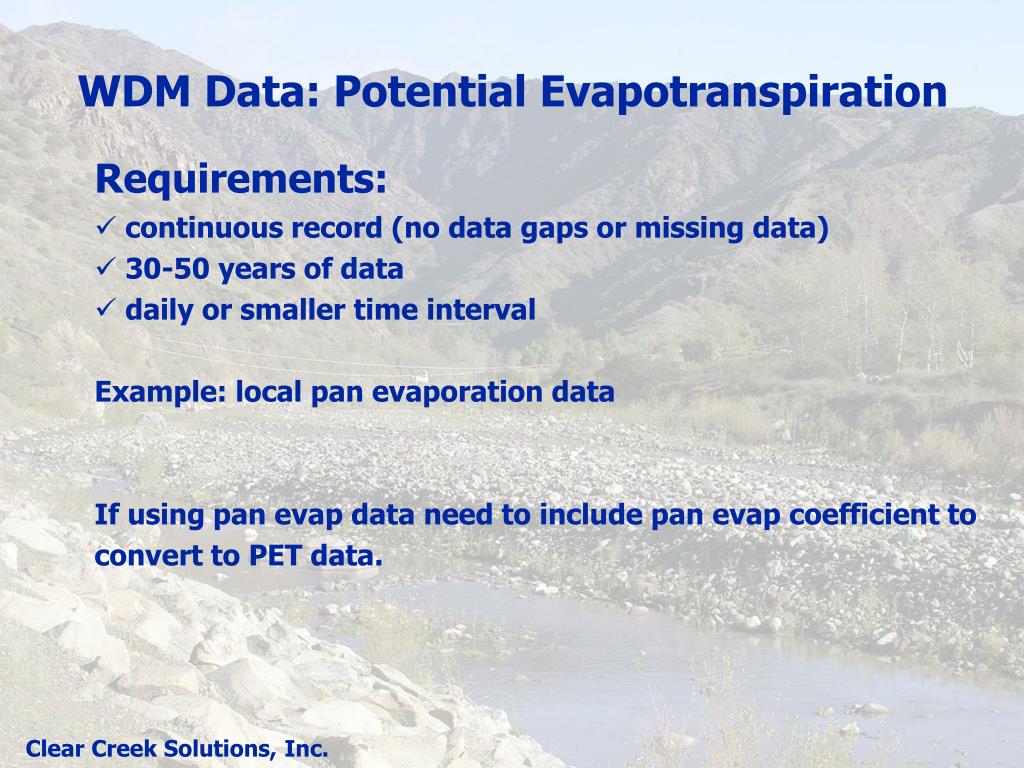 WDM Data: Potential Evapotranspiration

Requirements:
✓ continuous record (no data gaps or missing data)
✓ 30-50 years of data
✓ daily or smaller time interval

Example: local pan evaporation data

If using pan evap data need to include pan evap coefficient to convert to PET data.

Clear Creek Solutions, Inc.